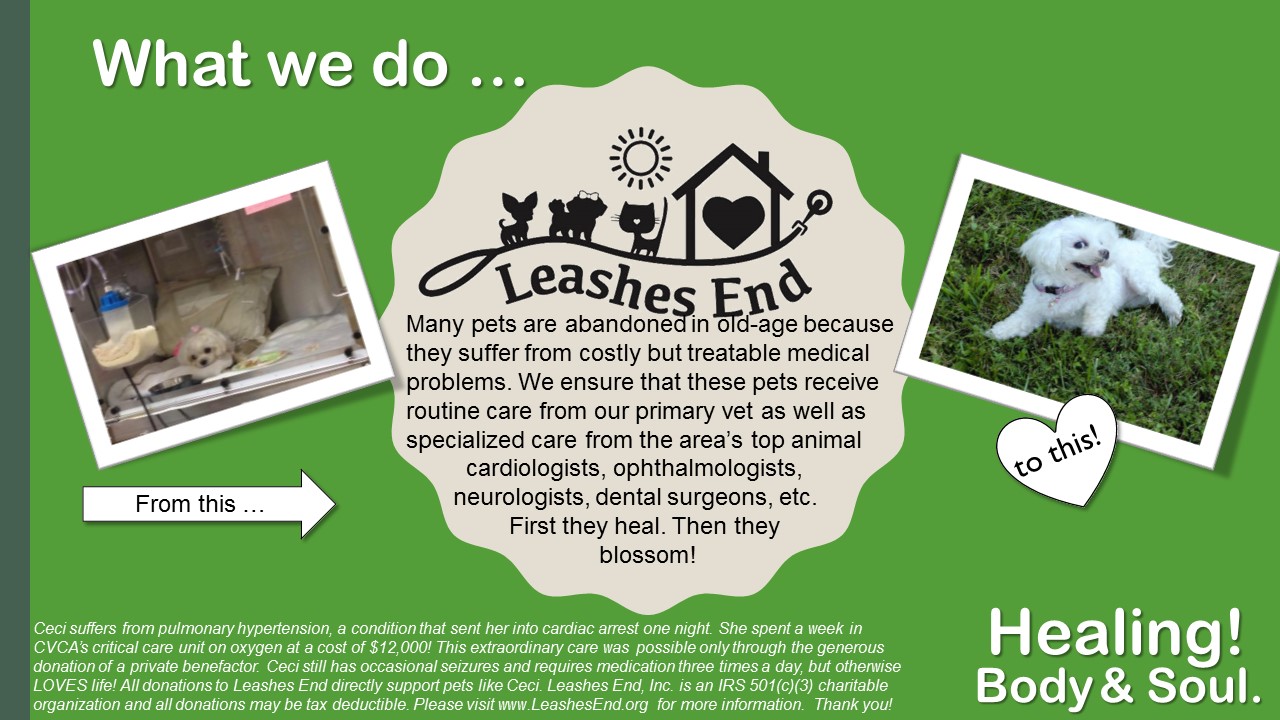 What we do …

Leashes End

Many pets are abandoned in old-age because they suffer from costly but treatable medical problems. We ensure that these pets receive routine care from our primary vet as well as specialized care from the area's top animal cardiologists, ophthalmologists, neurologists, dental surgeons, etc. First they heal. Then they blossom!

From this …

to this!

Ceci suffers from pulmonary hypertension, a condition that sent her into cardiac arrest one night. She spent a week in CVCA's critical care unit on oxygen at a cost of $12,000! This extraordinary care was possible only through the generous donation of a private benefactor. Ceci still has occasional seizures and requires medication three times a day, but otherwise LOVES life! All donations to Leashes End directly support pets like Ceci. Leashes End, Inc. is an IRS 501(c)(3) charitable organization and all donations may be tax deductible. Please visit www.LeashesEnd.org for more information. Thank you!

Healing! Body & Soul.